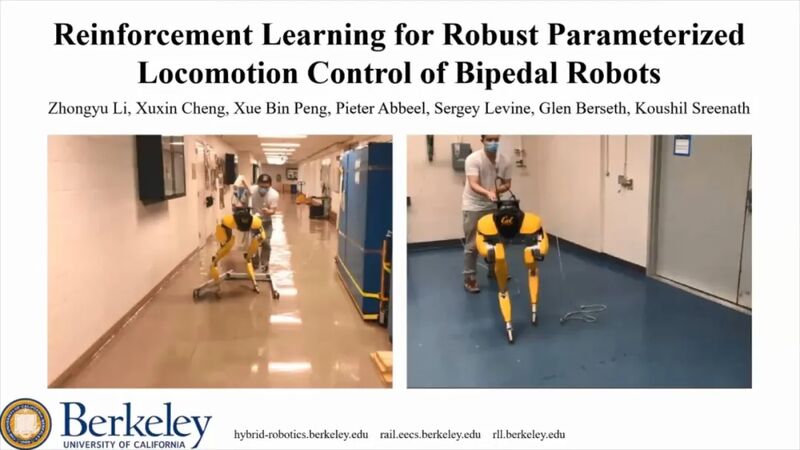 Reinforcement Learning for Robust Parameterized Locomotion Control of Bipedal Robots

Zhongyu Li, Xuxin Cheng, Xue Bin Peng, Pieter Abbeel, Sergey Levine, Glen Berseth, Koushil Sreenath

Cal

Berkeley
UNIVERSITY OF CALIFORNIA

hybrid-robotics.berkeley.edu rail.eecs.berkeley.edu rll.berkeley.edu